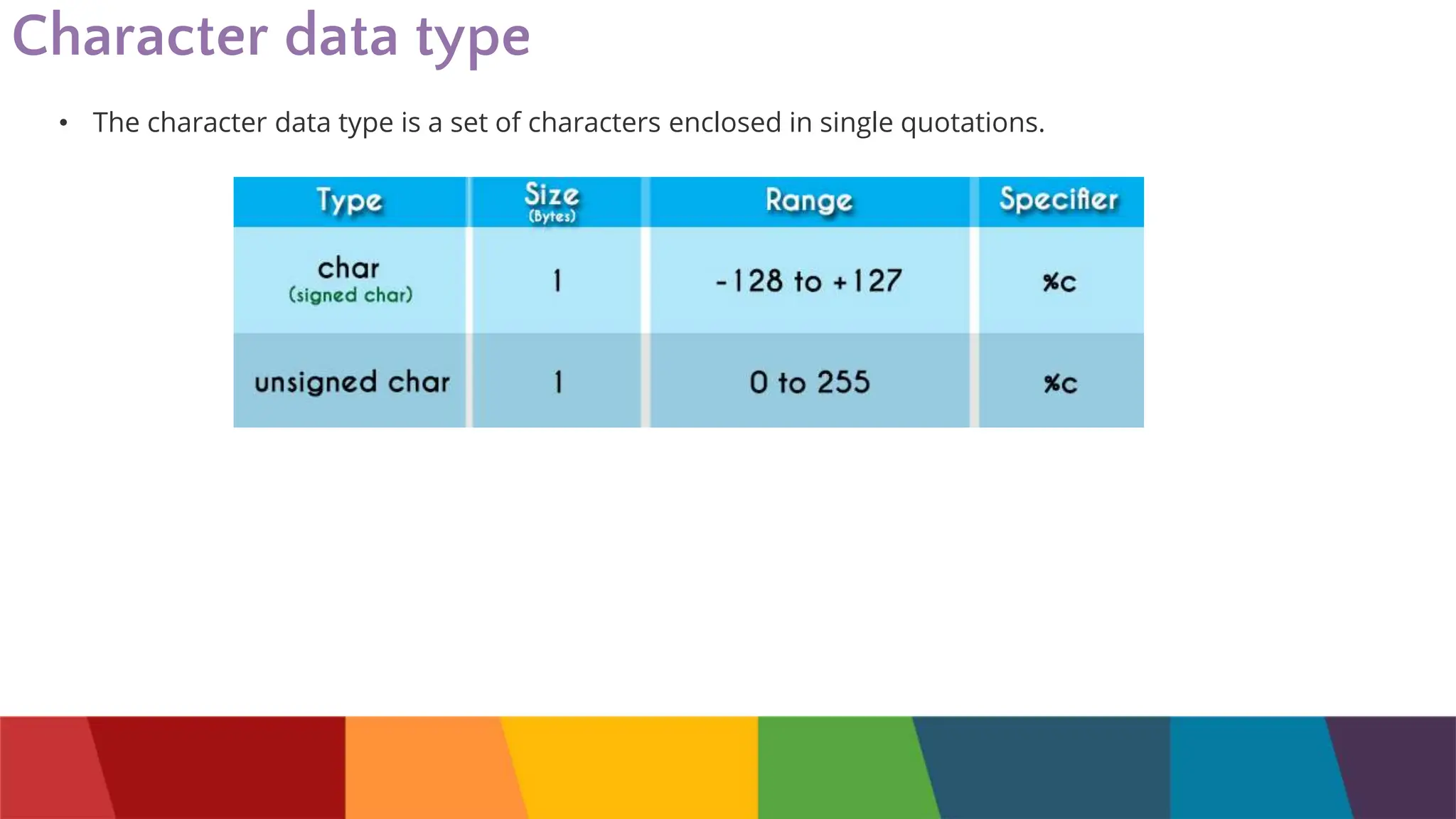 Character data type

• The character data type is a set of characters enclosed in single quotations.

| Type | Size (Bytes) | Range | Specifier |
|---|---|---|---|
| char (signed char) | 1 | -128 to +127 | %c |
| unsigned char | 1 | 0 to 255 | %c |